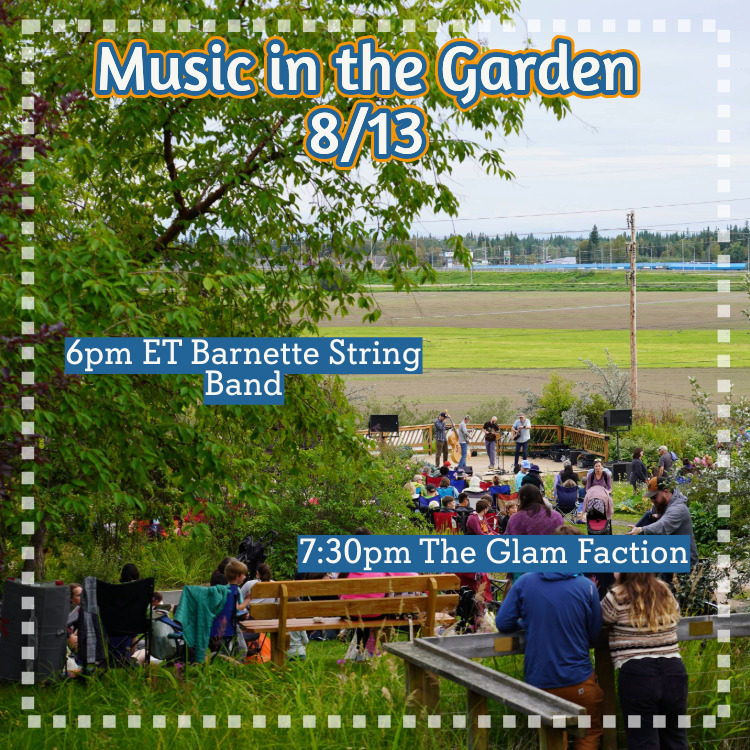 Music in the Garden
8/13

6pm ET Barnette String Band

7:30pm The Glam Faction